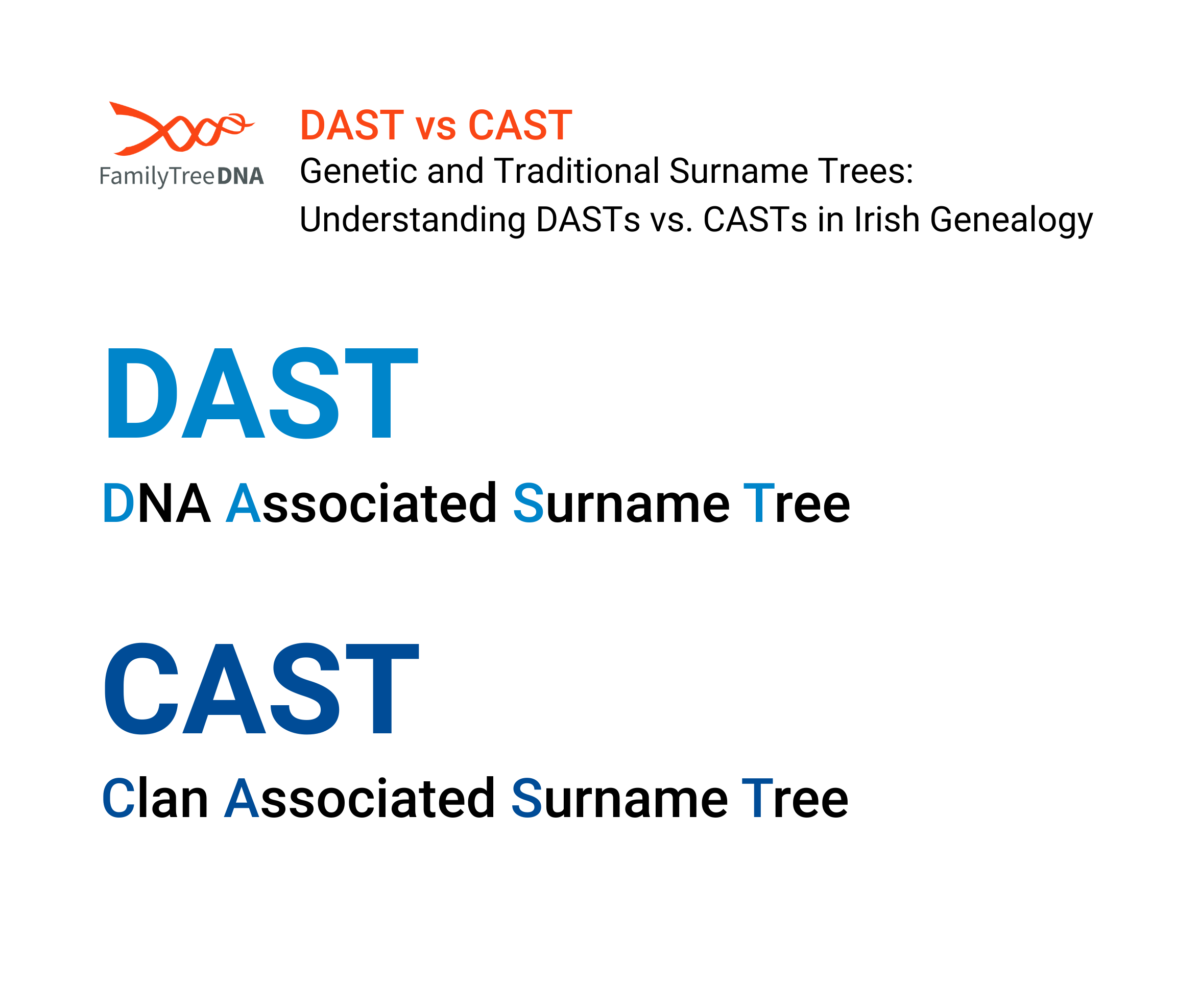 FamilyTreeDNA

DAST vs CAST

Genetic and Traditional Surname Trees: Understanding DASTs vs. CASTs in Irish Genealogy

DAST

DNA Associated Surname Tree

CAST

Clan Associated Surname Tree